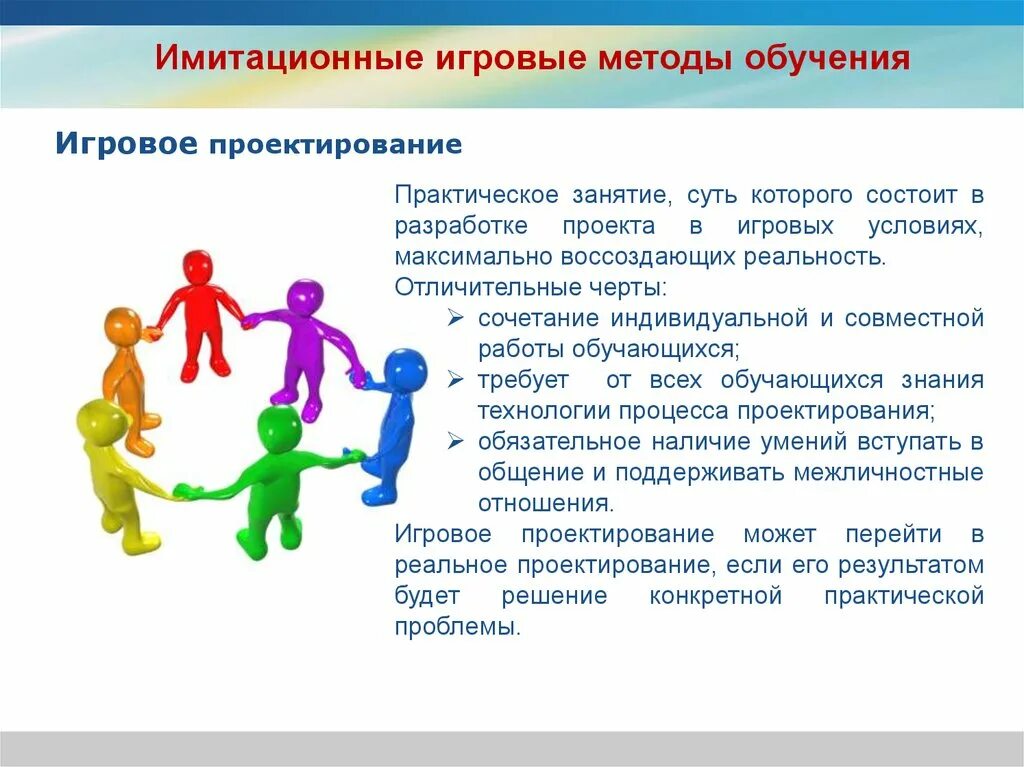 Имитационные игровые методы обучения

Игровое проектирование

Практическое занятие, суть которого состоит в разработке проекта в игровых условиях, максимально воссоздающих реальность.
Отличительные черты:
➢ сочетание индивидуальной и совместной работы обучающихся;
➢ требует от всех обучающихся знания технологии процесса проектирования;
➢ обязательное наличие умений вступать в общение и поддерживать межличностные отношения.
Игровое проектирование может перейти в реальное проектирование, если его результатом будет решение конкретной практической проблемы.